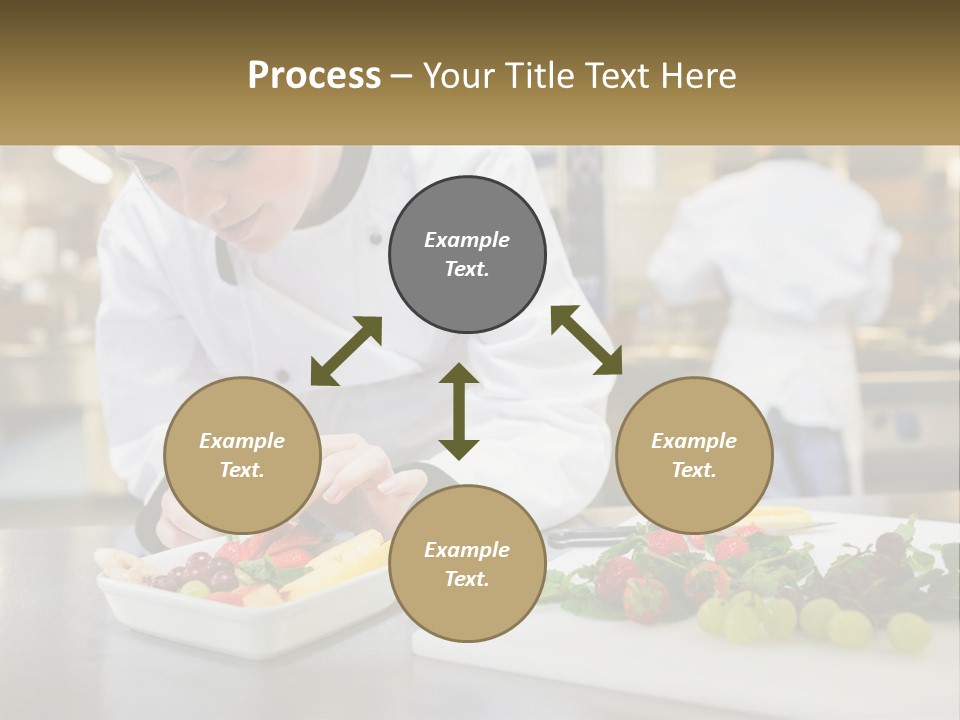 Process – Your Title Text Here

Example Text.

Example Text.

Example Text.

Example Text.